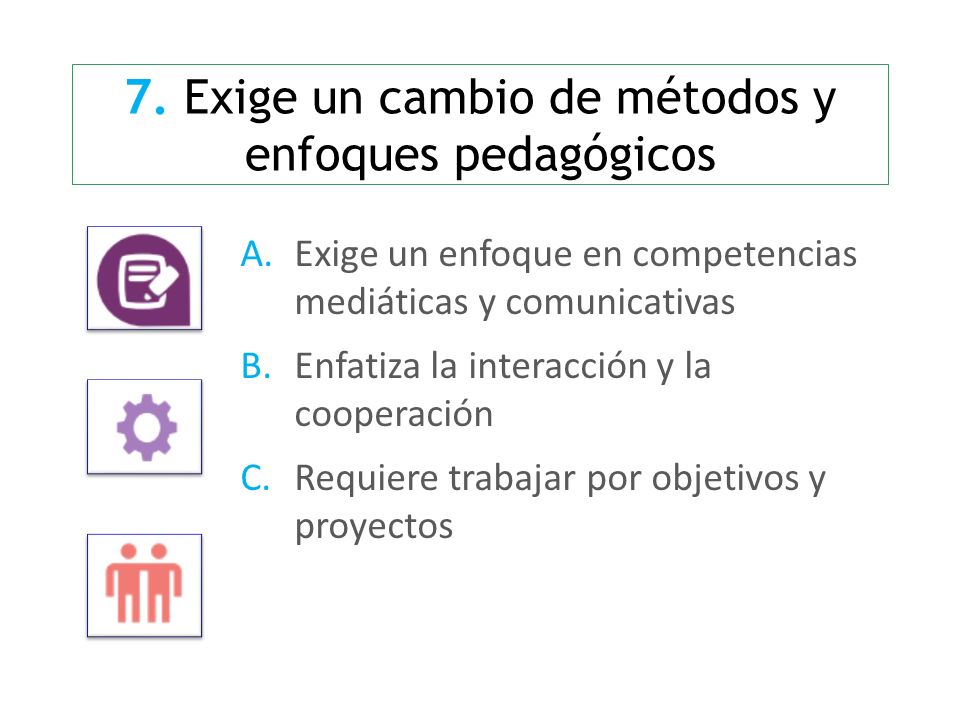 7. Exige un cambio de métodos y enfoques pedagógicos

A. Exige un enfoque en competencias mediáticas y comunicativas
B. Enfatiza la interacción y la cooperación
C. Requiere trabajar por objetivos y proyectos